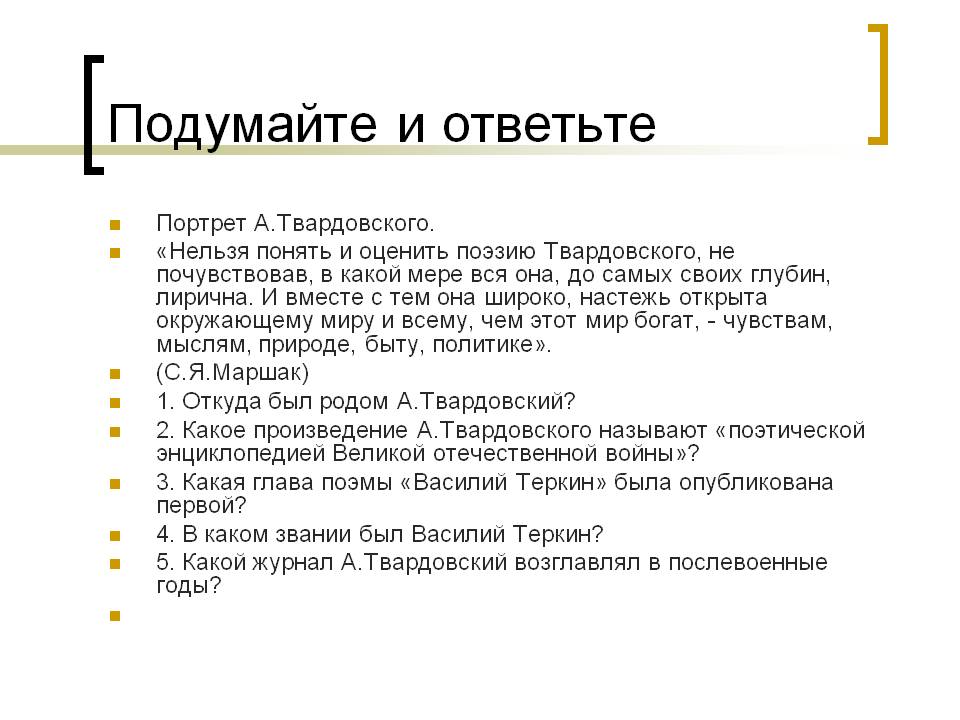 Подумайте и ответьте

Портрет А.Твардовского.

«Нельзя понять и оценить поэзию Твардовского, не почувствовав, в какой мере вся она, до самых своих глубин, лирична. И вместе с тем она широко, настежь открыта окружающему миру и всему, чем этот мир богат, - чувствам, мыслям, природе, быту, политике».

(С.Я.Маршак)

1. Откуда был родом А.Твардовский?

2. Какое произведение А.Твардовского называют «поэтической энциклопедией Великой отечественной войны»?

3. Какая глава поэмы «Василий Теркин» была опубликована первой?

4. В каком звании был Василий Теркин?

5. Какой журнал А.Твардовский возглавлял в послевоенные годы?